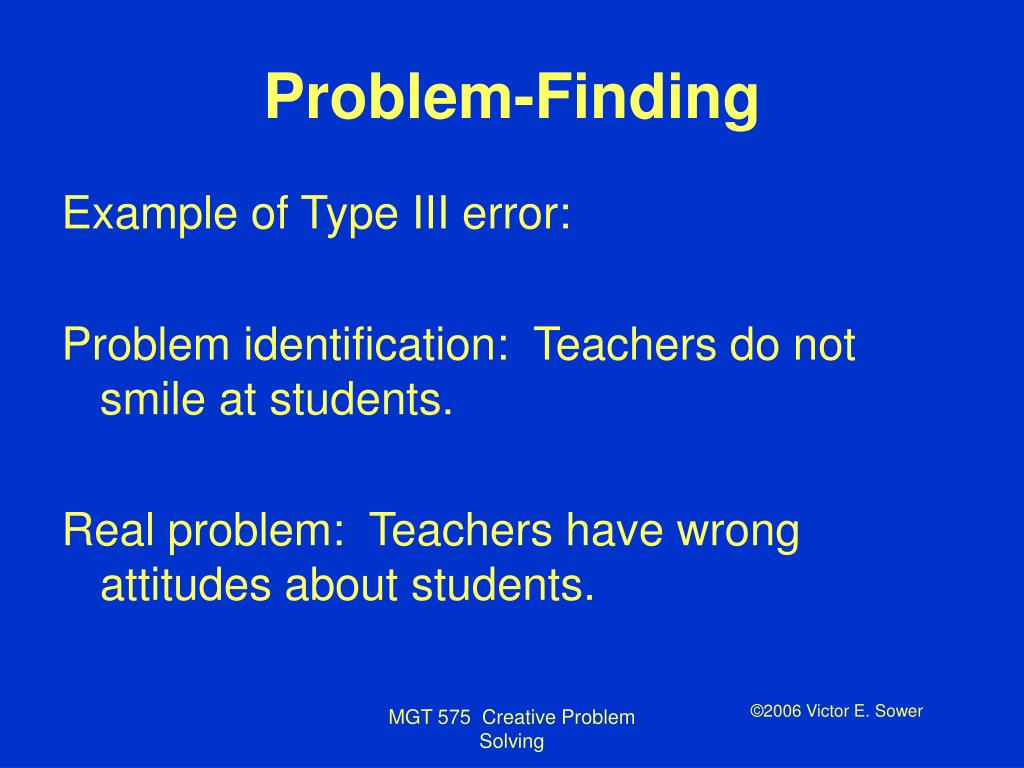 Problem-Finding

Example of Type III error:

Problem identification: Teachers do not smile at students.

Real problem: Teachers have wrong attitudes about students.

MGT 575 Creative Problem Solving

©2006 Victor E. Sower